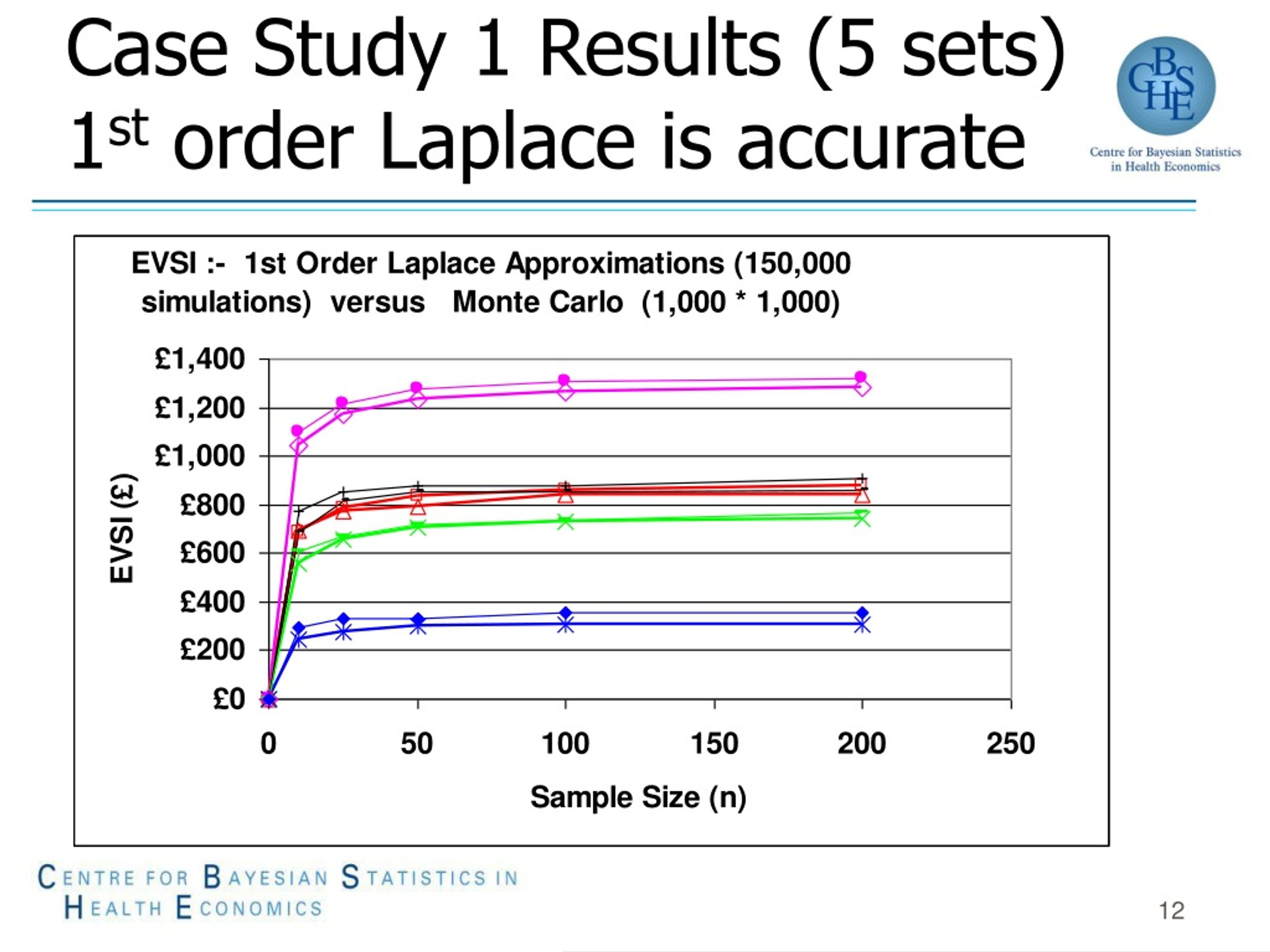 Case Study 1 Results (5 sets)
1$^{st}$ order Laplace is accurate

CBSHE
Centre for Bayesian Statistics in Health Economics

EVSI :- 1st Order Laplace Approximations (150,000 simulations) versus Monte Carlo (1,000 * 1,000)

EVSI (£)

£1,400
£1,200
£1,000
£800
£600
£400
£200
£0

0 50 100 150 200 250

Sample Size (n)

CENTRE FOR BAYESIAN STATISTICS IN HEALTH ECONOMICS

12